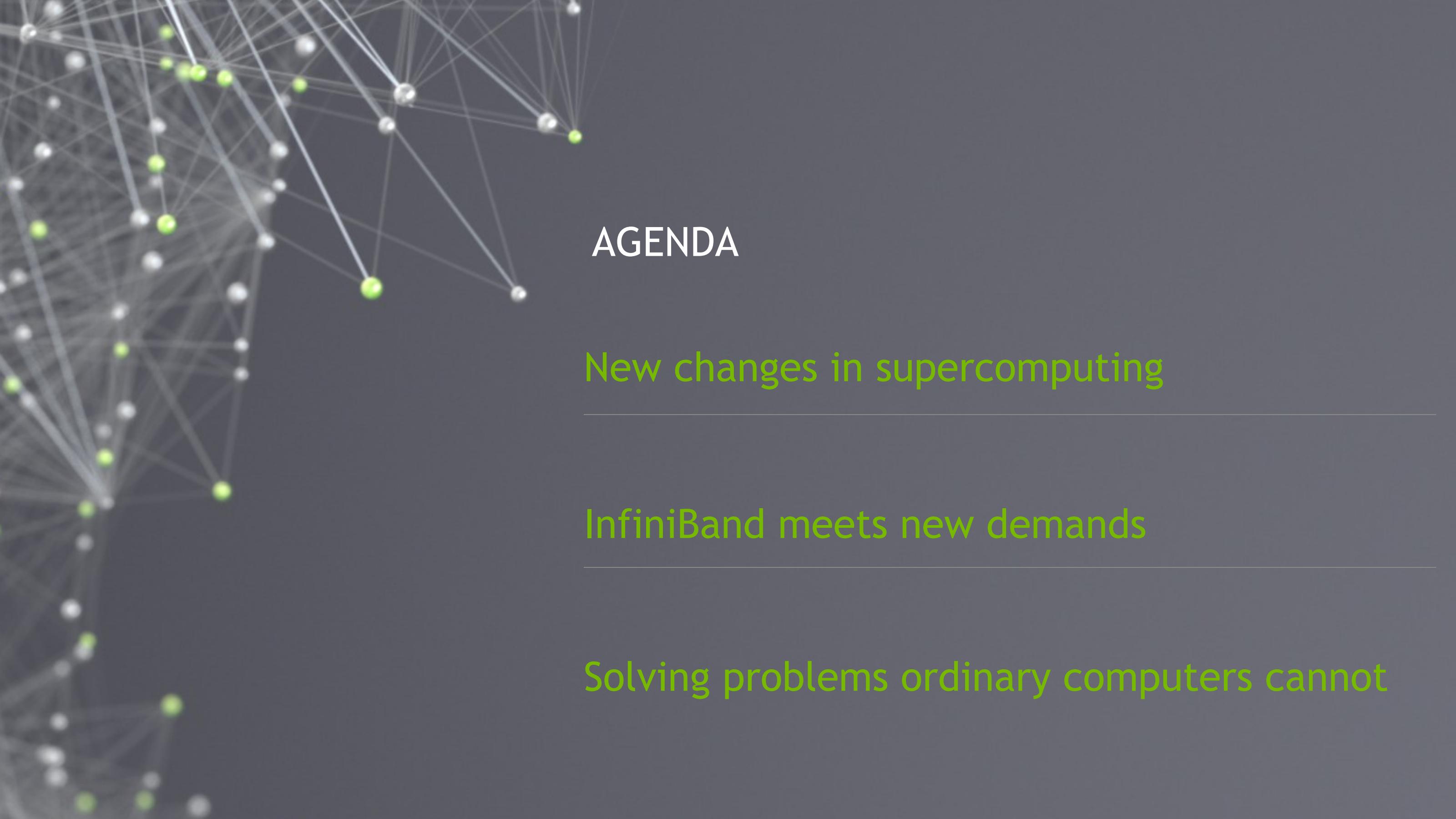 AGENDA

New changes in supercomputing

InfiniBand meets new demands

Solving problems ordinary computers cannot